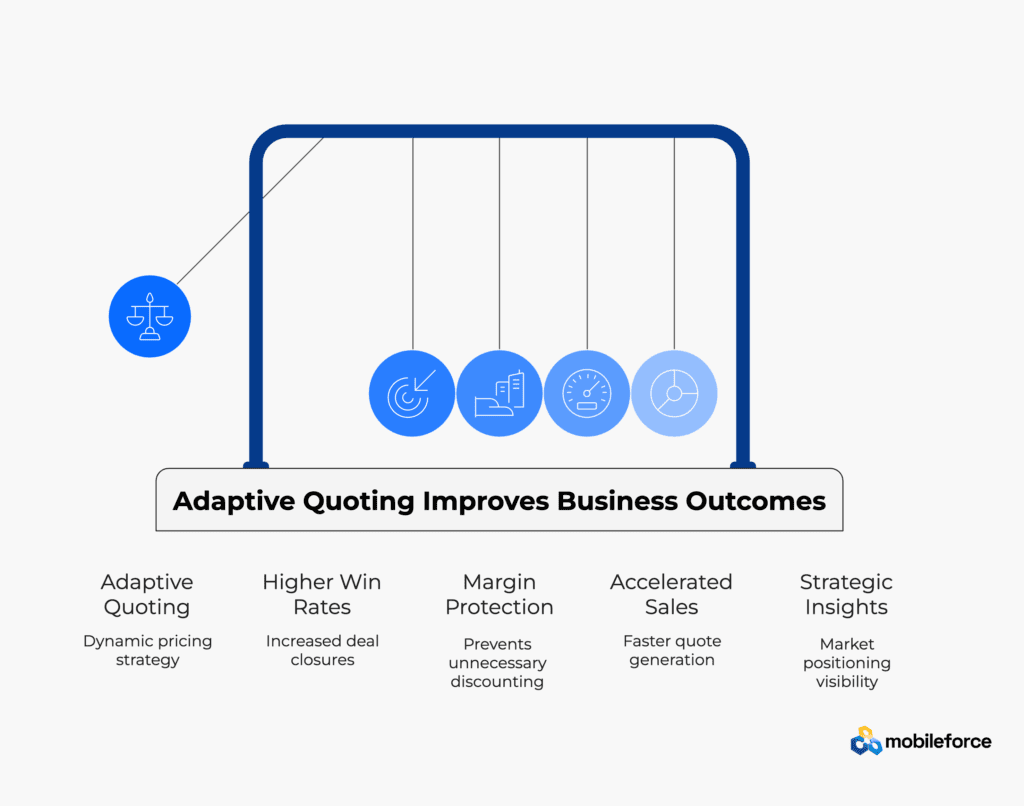 Adaptive Quoting Improves Business Outcomes

Adaptive Quoting
Dynamic pricing strategy

Higher Win Rates
Increased deal closures

Margin Protection
Prevents unnecessary discounting

Accelerated Sales
Faster quote generation

Strategic Insights
Market positioning visibility

mobileforce